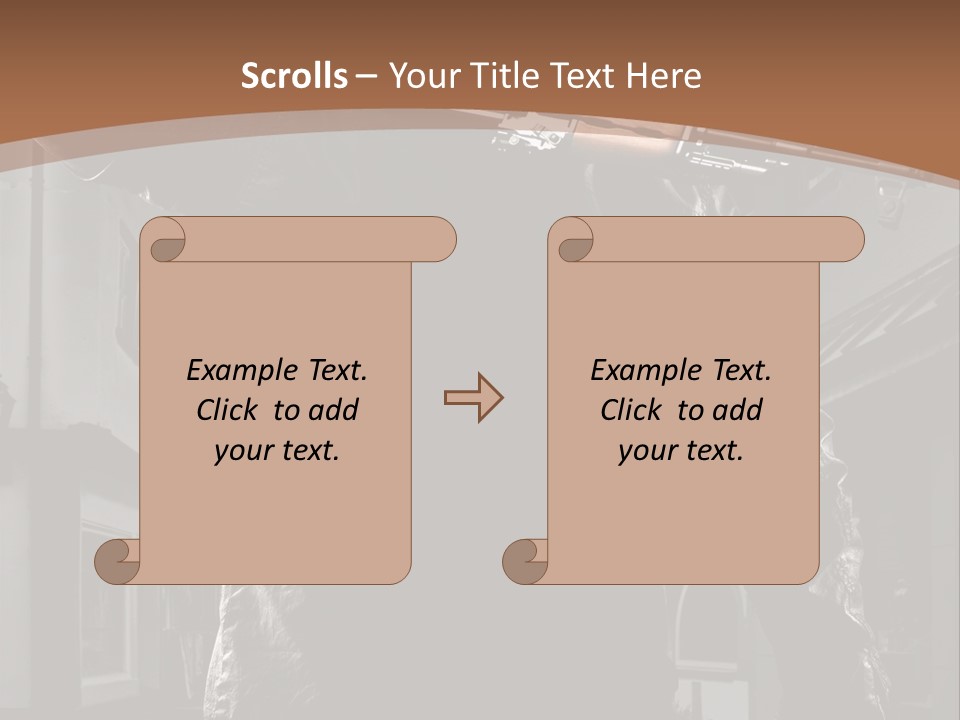 Scrolls – Your Title Text Here

Example Text. Click to add your text.

Example Text. Click to add your text.